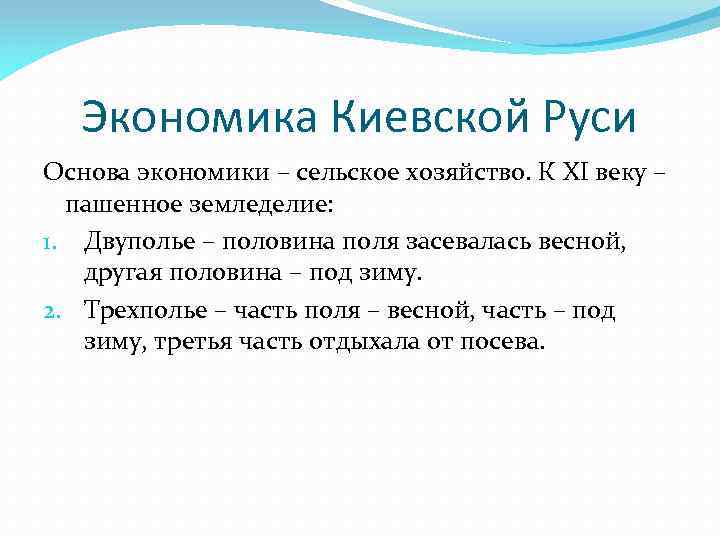 Экономика Киевской Руси

Основа экономики – сельское хозяйство. К XI веку – пашенное земледелие:

1. Двуполье – половина поля засевалась весной, другая половина – под зиму.
2. Трехполье – часть поля – весной, часть – под зиму, третья часть отдыхала от посева.